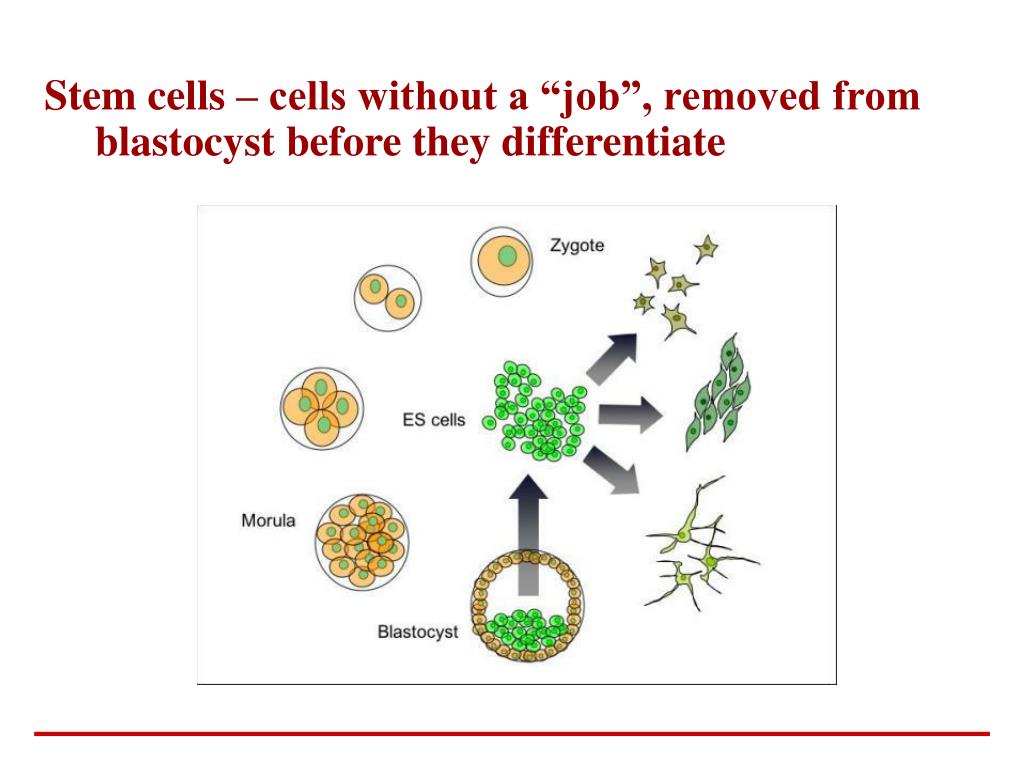 Stem cells – cells without a “job”, removed from blastocyst before they differentiate

Zygote

ES cells

Morula

Blastocyst